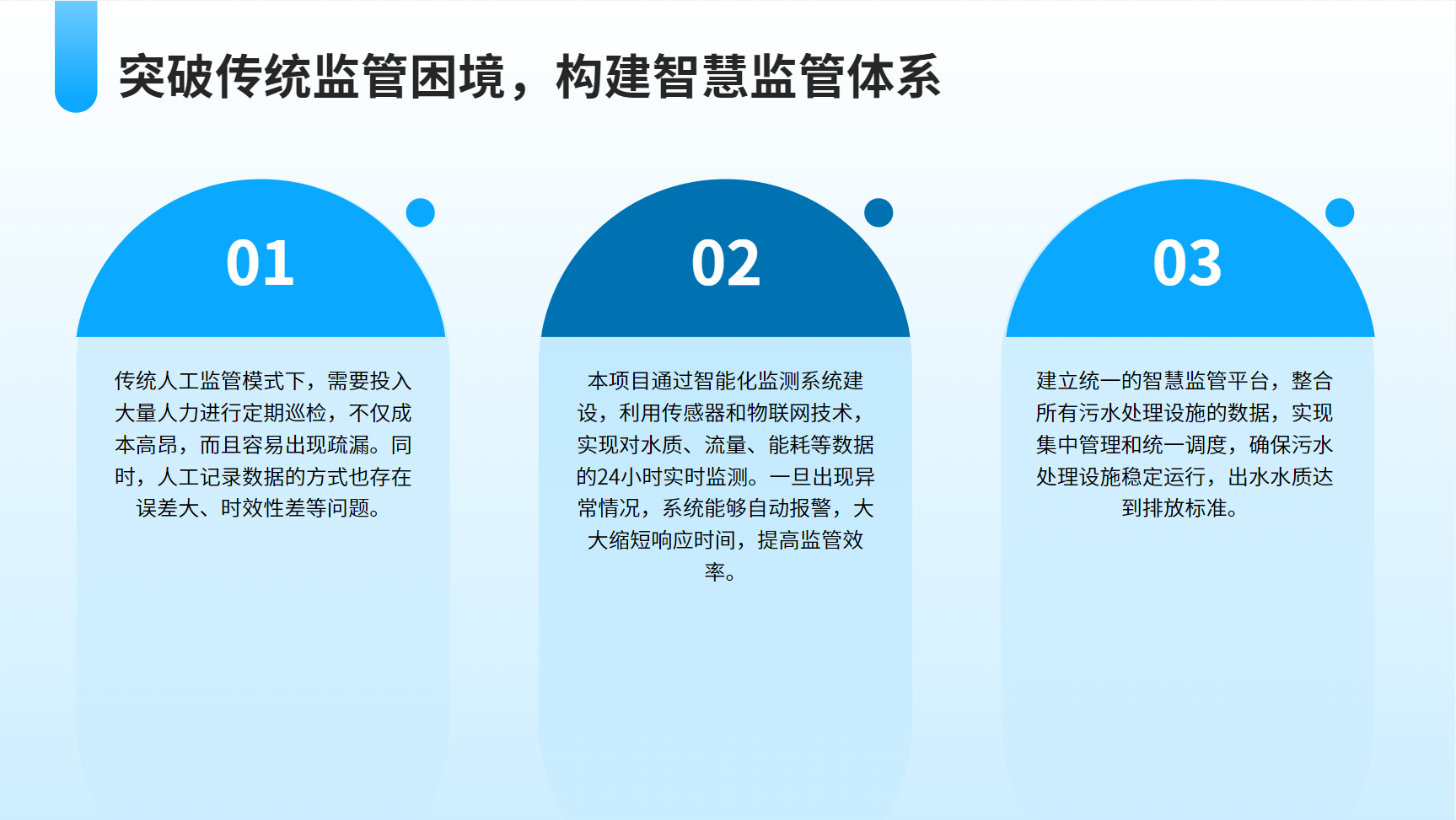 突破传统监管困境，构建智慧监管体系

01

传统人工监管模式下，需要投入大量人力进行定期巡检，不仅成本高昂，而且容易出现疏漏。同时，人工记录数据的方式也存在误差大、时效性差等问题。

02

本项目通过智能化监测系统建设，利用传感器和物联网技术，实现对水质、流量、能耗等数据的24小时实时监测。一旦出现异常情况，系统能够自动报警，大大缩短响应时间，提高监管效率。

03

建立统一的智慧监管平台，整合所有污水处理设施的数据，实现集中管理和统一调度，确保污水处理设施稳定运行，出水水质达到排放标准。